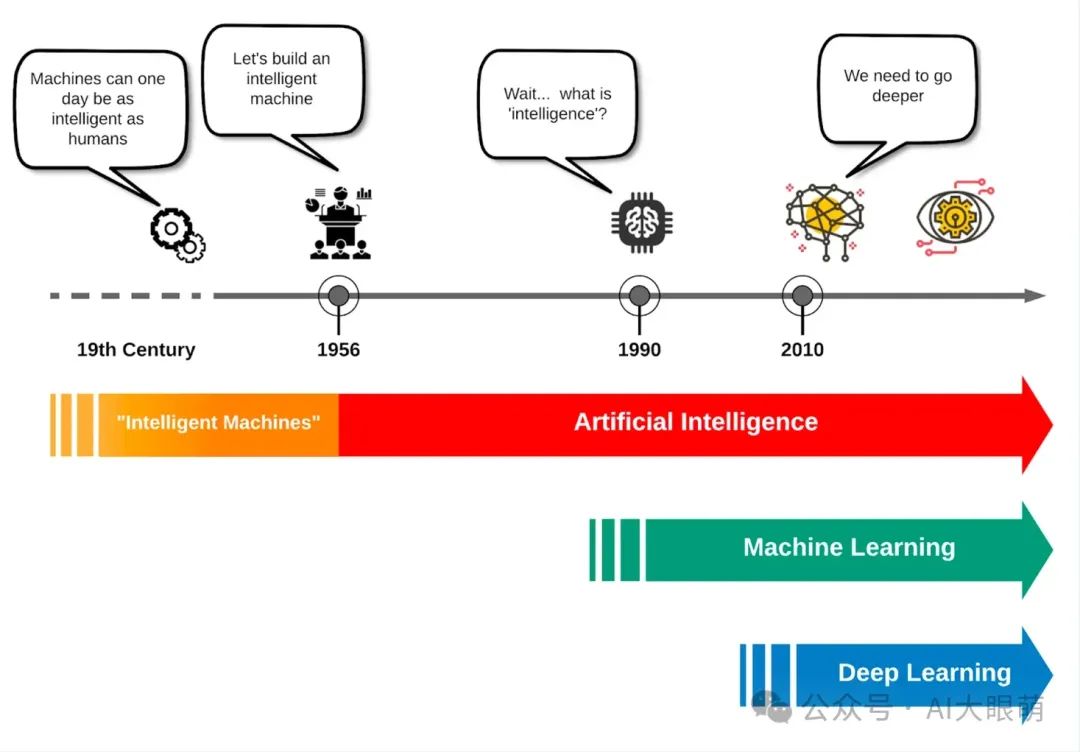 Machines can one day be as intelligent as humans

Let's build an intelligent machine

Wait... what is 'intelligence'?

We need to go deeper

19th Century

1956

1990

2010

"Intelligent Machines"

Artificial Intelligence

Machine Learning

Deep Learning

公众号 · AI大眼萌